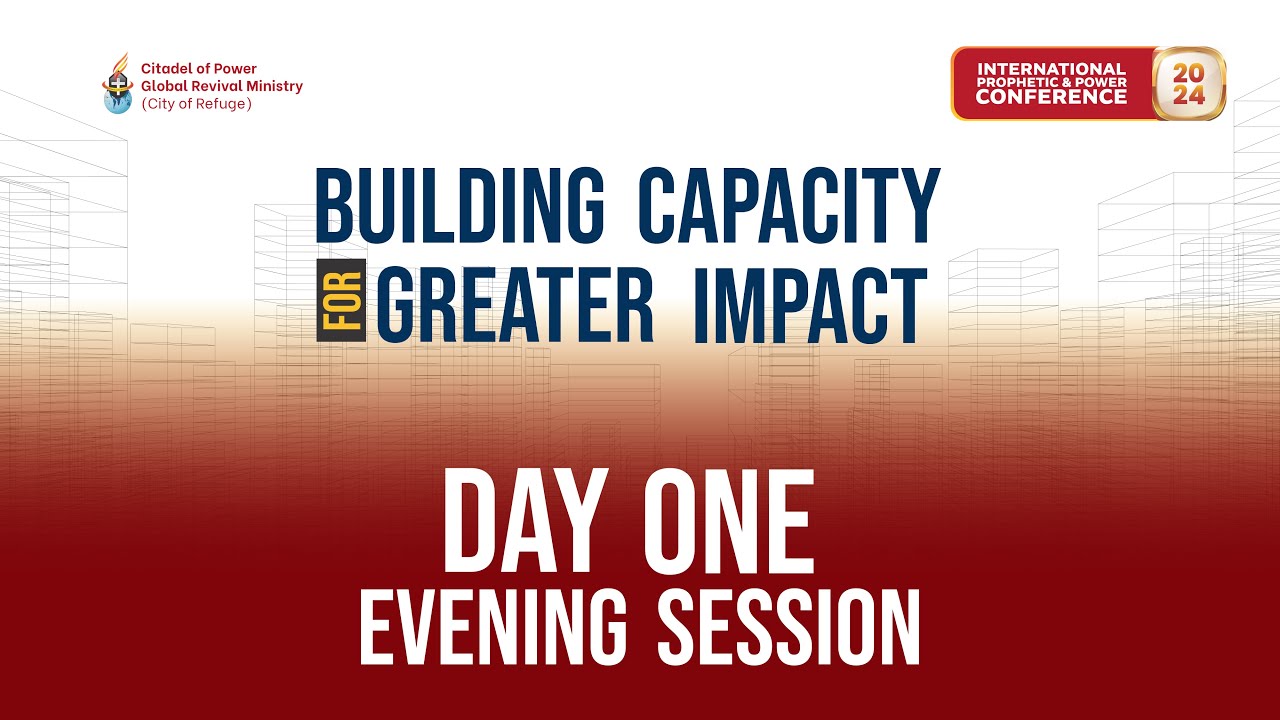 Citadel of Power
Global Revival Ministry
(City of Refuge)

INTERNATIONAL
PROPHETIC & POWER
CONFERENCE
20
24

BUILDING CAPACITY
FOR GREATER IMPACT

DAY ONE
EVENING SESSION